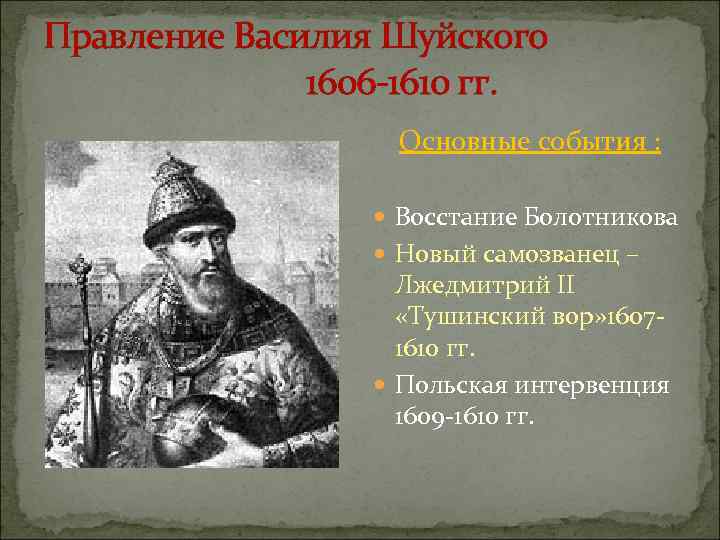 Правление Василия Шуйского 1606-1610 гг.

Основные события :

Восстание Болотникова

Новый самозванец – Лжедмитрий II «Тушинский вор»1607-1610 гг.

Польская интервенция 1609-1610 гг.